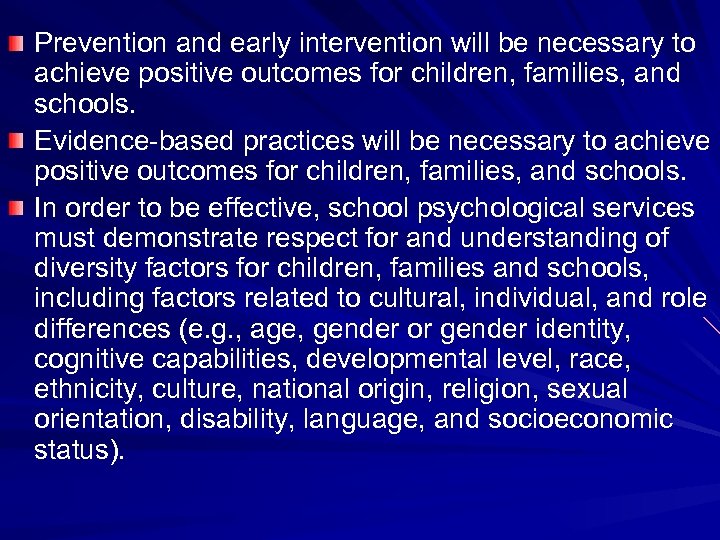 Prevention and early intervention will be necessary to achieve positive outcomes for children, families, and schools.

Evidence-based practices will be necessary to achieve positive outcomes for children, families, and schools.

In order to be effective, school psychological services must demonstrate respect for and understanding of diversity factors for children, families and schools, including factors related to cultural, individual, and role differences (e.g., age, gender or gender identity, cognitive capabilities, developmental level, race, ethnicity, culture, national origin, religion, sexual orientation, disability, language, and socioeconomic status).